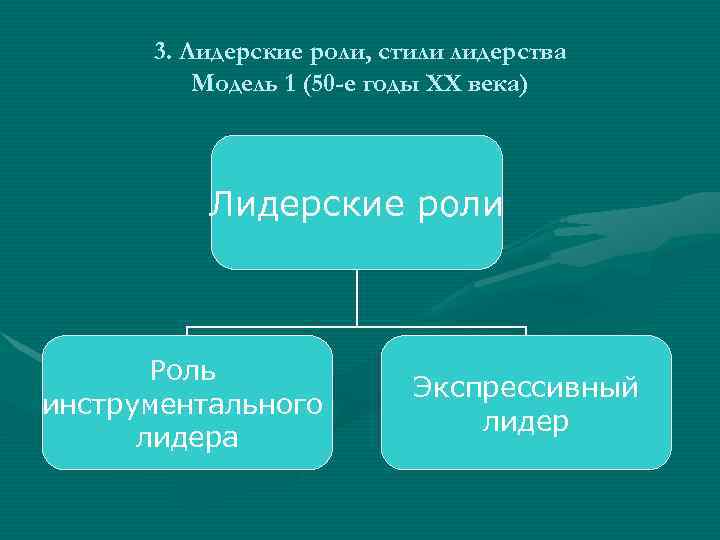 3. Лидерские роли, стили лидерства
Модель 1 (50-е годы XX века)

Лидерские роли

Роль инструментального лидера

Экспрессивный лидер